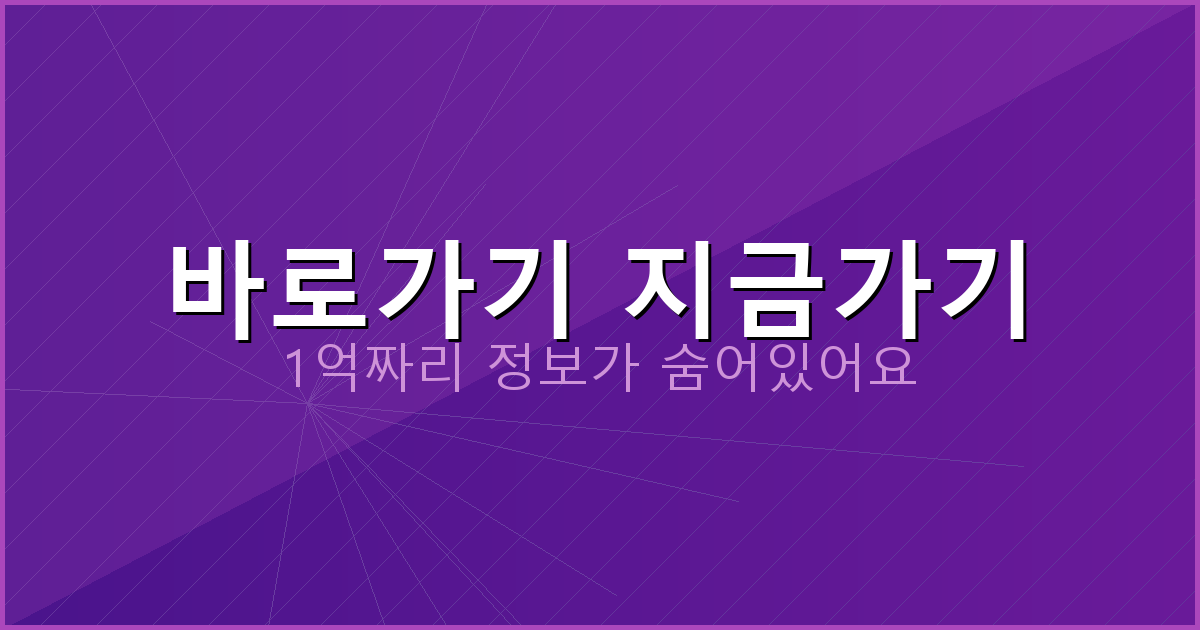 바로가기 지금가기

1억짜리 정보가 숨어있어요